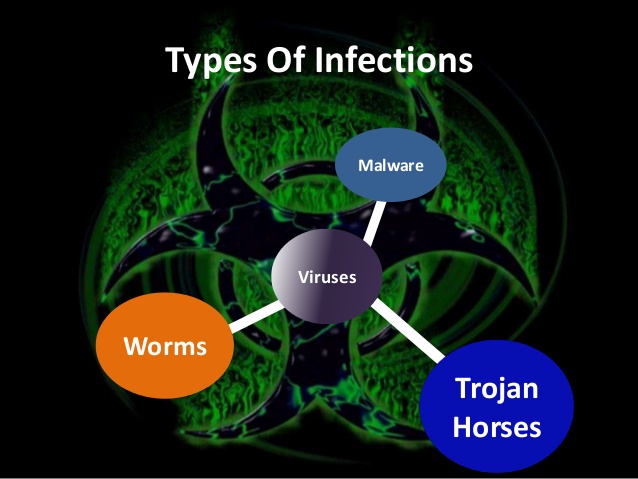 Types Of Infections

Malware

Viruses

Worms

Trojan Horses